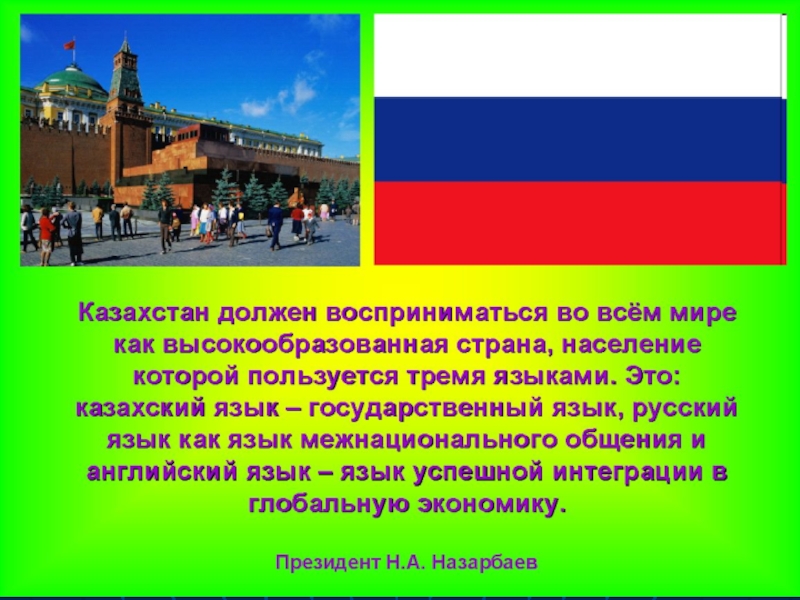 Казахстан должен восприниматься во всём мире как высокообразованная страна, население которой пользуется тремя языками. Это: казахский язык – государственный язык, русский язык как язык межнационального общения и английский язык – язык успешной интеграции в глобальную экономику.

Президент Н.А. Назарбаев